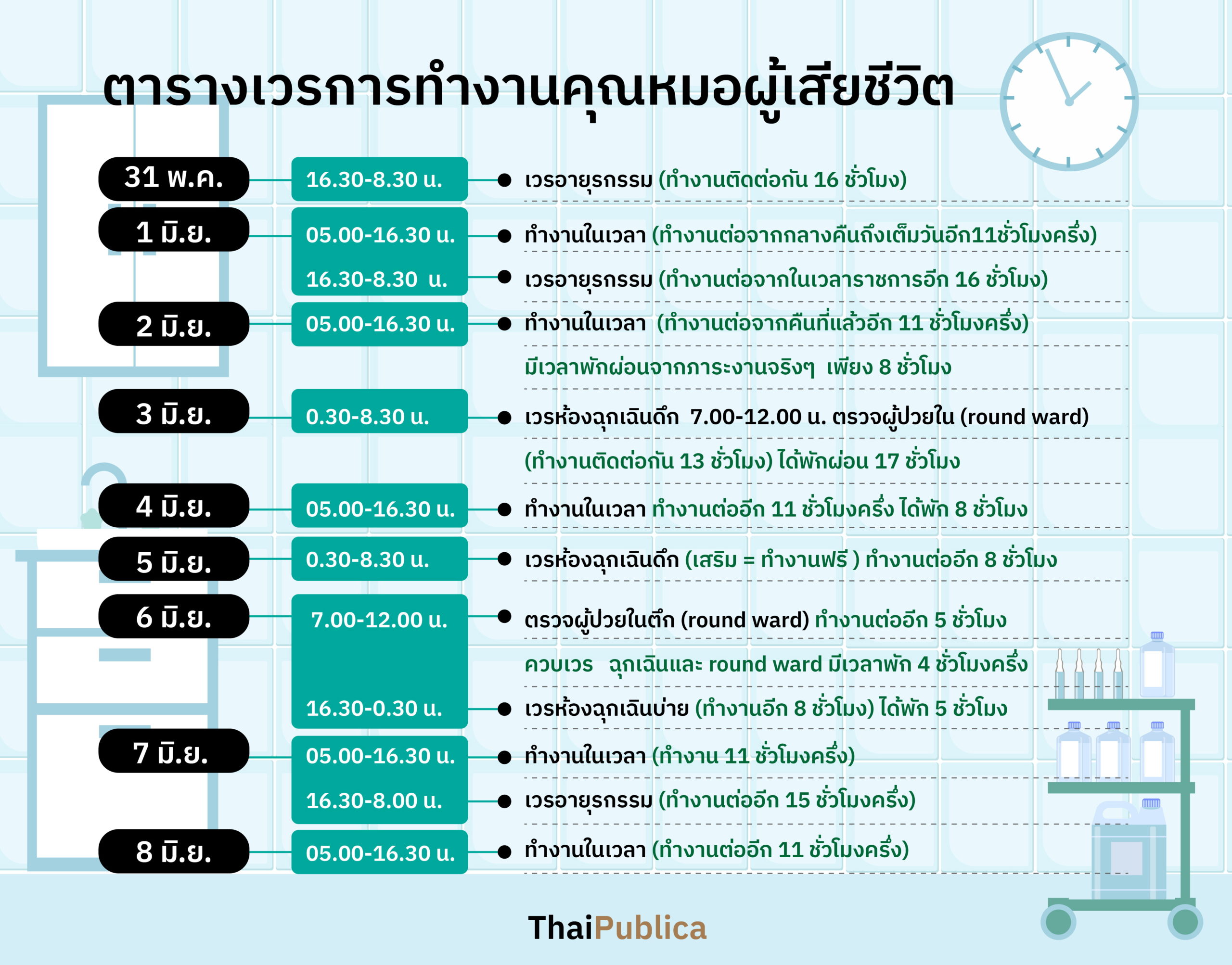 ตารางเวรการทำงานคุณหมอผู้เสียชีวิต

31 พ.ค.
16.30-8.30 น.
เวรอายุรกรรม (ทำงานติดต่อกัน 16 ชั่วโมง)

1 มิ.ย.
05.00-16.30 น.
ทำงานในเวลา (ทำงานต่อจากกลางคืนถึงเต็มวันอีก11ชั่วโมงครึ่ง)
16.30-8.30 น.
เวรอายุรกรรม (ทำงานต่อจากในเวลาราชการอีก 16 ชั่วโมง)

2 มิ.ย.
05.00-16.30 น.
ทำงานในเวลา (ทำงานต่อจากคืนที่แล้วอีก 11 ชั่วโมงครึ่ง)
มีเวลาพักผ่อนจากภาระงานจริงๆ เพียง 8 ชั่วโมง

3 มิ.ย.
0.30-8.30 น.
เวรห้องฉุกเฉินดึก 7.00-12.00 น. ตรวจผู้ป่วยใน (round ward)
(ทำงานติดต่อกัน 13 ชั่วโมง) ได้พักผ่อน 17 ชั่วโมง

4 มิ.ย.
05.00-16.30 น.
ทำงานในเวลา ทำงานต่ออีก 11 ชั่วโมงครึ่ง ได้พัก 8 ชั่วโมง

5 มิ.ย.
0.30-8.30 น.
เวรห้องฉุกเฉินดึก (เสริม = ทำงานฟรี ) ทำงานต่ออีก 8 ชั่วโมง

6 มิ.ย.
7.00-12.00 น.
ตรวจผู้ป่วยในตึก (round ward) ทำงานต่ออีก 5 ชั่วโมง
ควบเวร ฉุกเฉินและ round ward มีเวลาพัก 4 ชั่วโมงครึ่ง
16.30-0.30 น.
เวรห้องฉุกเฉินบ่าย (ทำงานอีก 8 ชั่วโมง) ได้พัก 5 ชั่วโมง

7 มิ.ย.
05.00-16.30 น.
ทำงานในเวลา (ทำงาน 11 ชั่วโมงครึ่ง)
16.30-8.00 น.
เวรอายุรกรรม (ทำงานต่ออีก 15 ชั่วโมงครึ่ง)

8 มิ.ย.
05.00-16.30 น.
ทำงานในเวลา (ทำงานต่ออีก 11 ชั่วโมงครึ่ง)

ThaiPublica